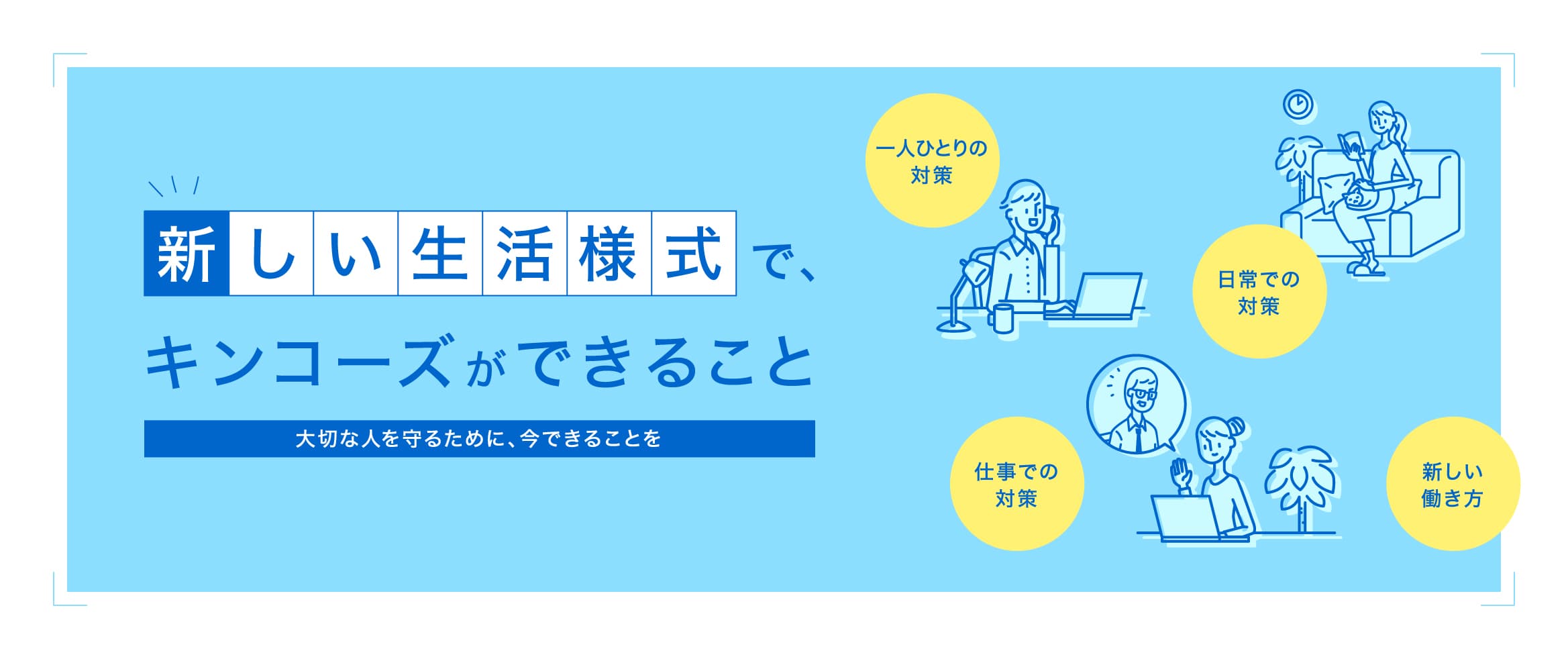 新しい生活様式で、

キンコーズができること

大切な人を守るために、今できることを

一人ひとりの対策

日常での対策

仕事での対策

新しい働き方